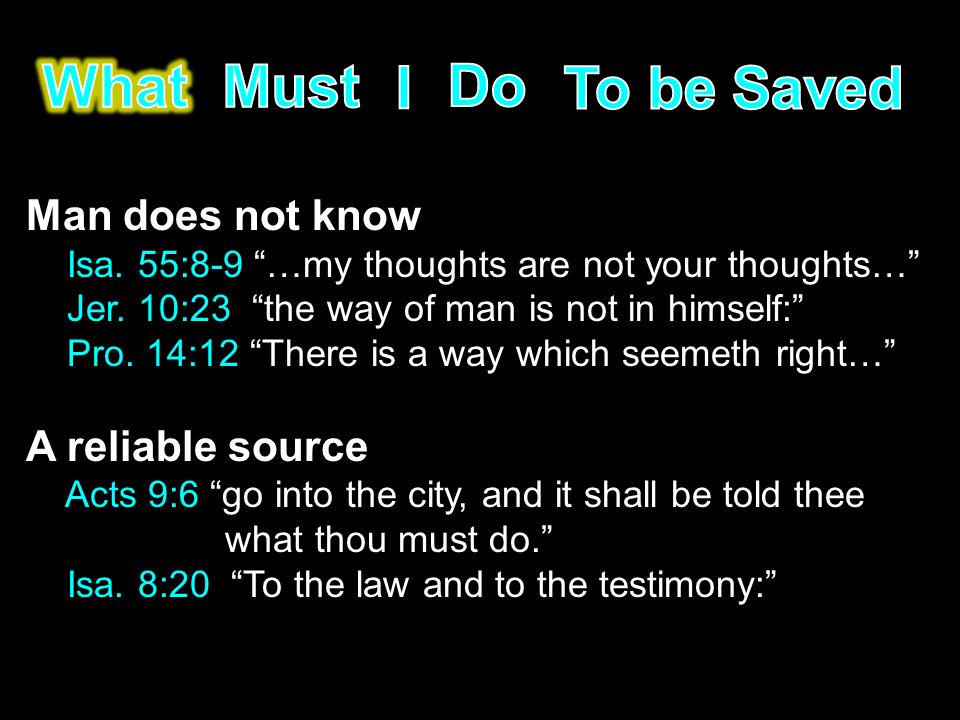 What Must I Do To be Saved

Man does not know
Isa. 55:8-9 “…my thoughts are not your thoughts…”
Jer. 10:23 “the way of man is not in himself:”
Pro. 14:12 “There is a way which seemeth right…”

A reliable source
Acts 9:6 “go into the city, and it shall be told thee what thou must do.”
Isa. 8:20 “To the law and to the testimony:”